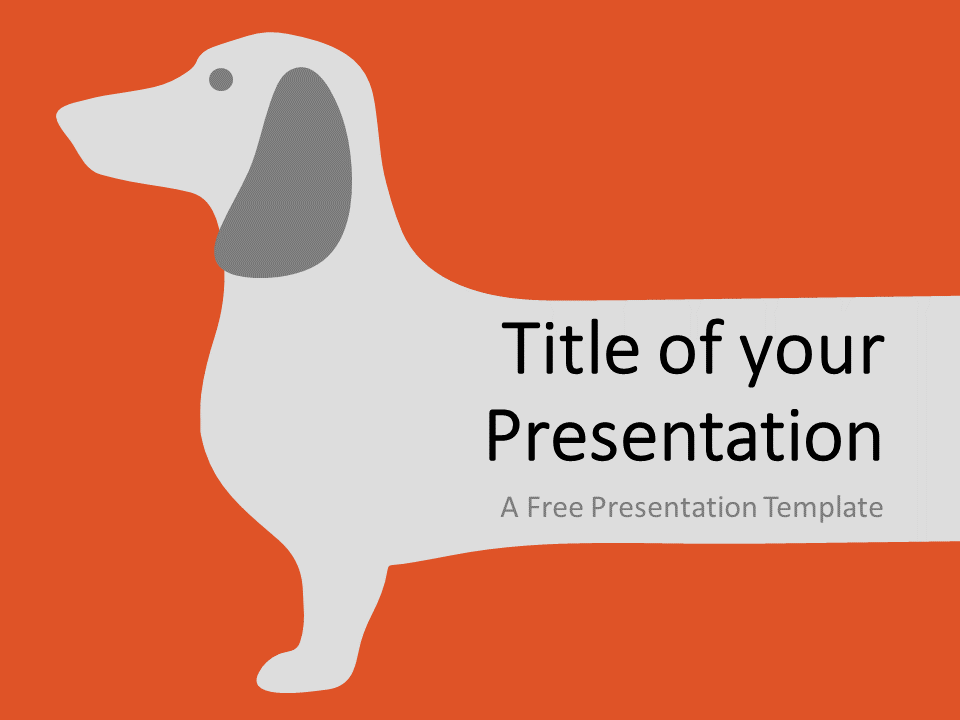 Title of your Presentation

A Free Presentation Template